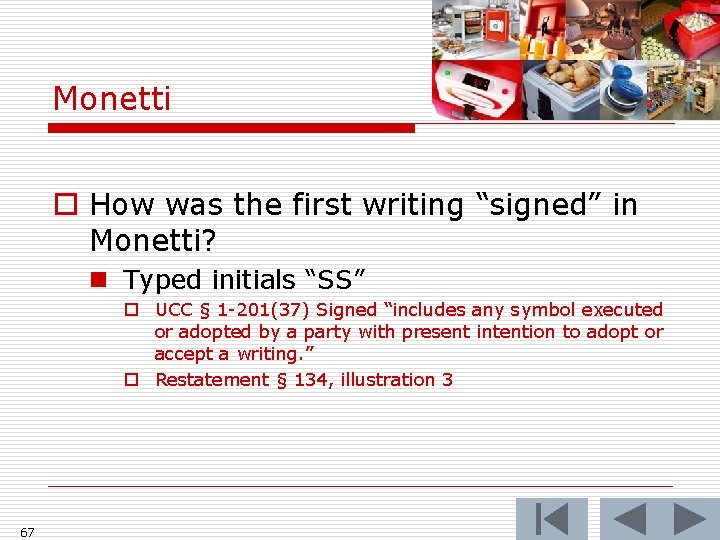 Monetti

How was the first writing “signed” in Monetti?

Typed initials “SS”

UCC § 1-201(37) Signed “includes any symbol executed or adopted by a party with present intention to adopt or accept a writing.”

Restatement § 134, illustration 3

67